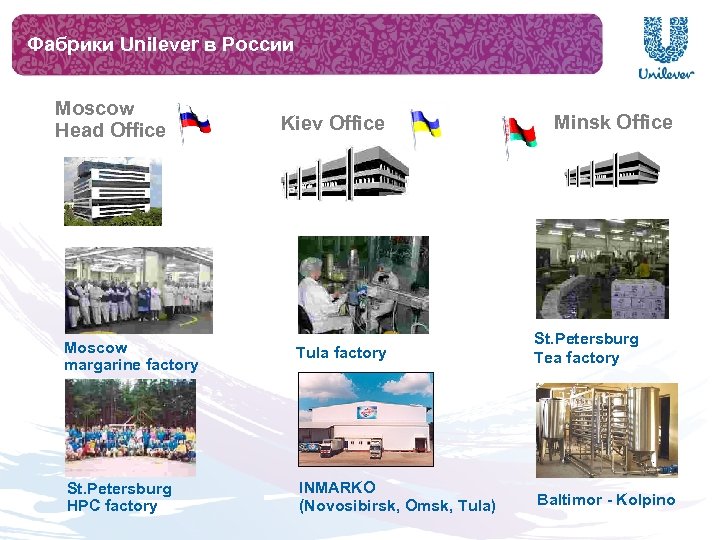 Фабрики Unilever в России

Unilever

Moscow Head Office

Kiev Office

Minsk Office

Moscow margarine factory

Tula factory

St.Petersburg Tea factory

St.Petersburg HPC factory

INMARKO (Novosibirsk, Omsk, Tula)

Baltimor - Kolpino